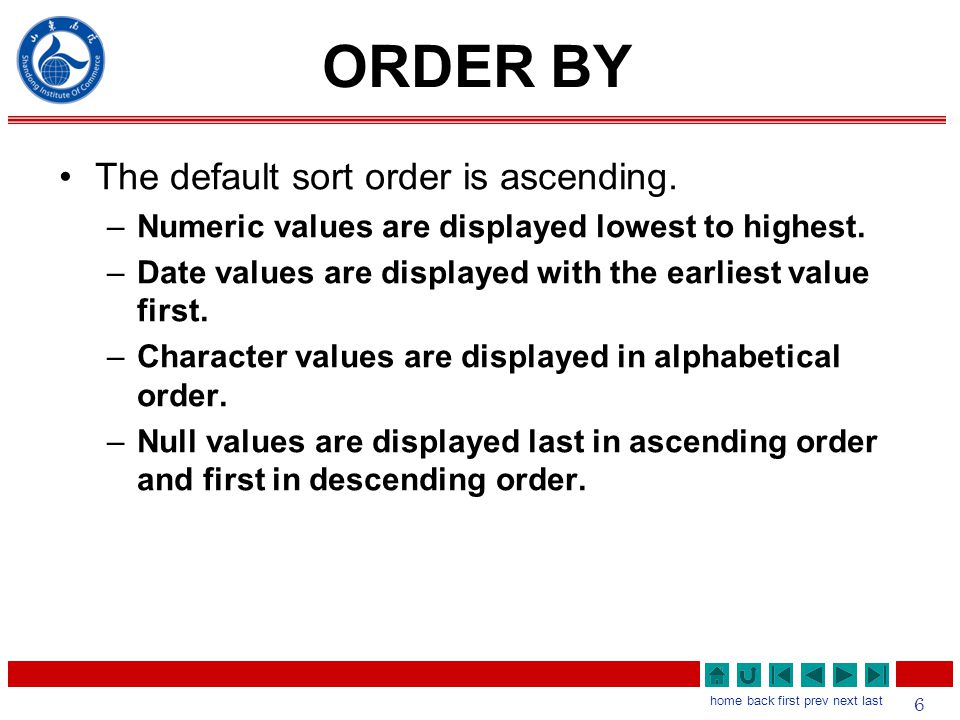 Shandong Institute Of Commerce

ORDER BY

• The default sort order is ascending.
– Numeric values are displayed lowest to highest.
– Date values are displayed with the earliest value first.
– Character values are displayed in alphabetical order.
– Null values are displayed last in ascending order and first in descending order.

home back first prev next last

6